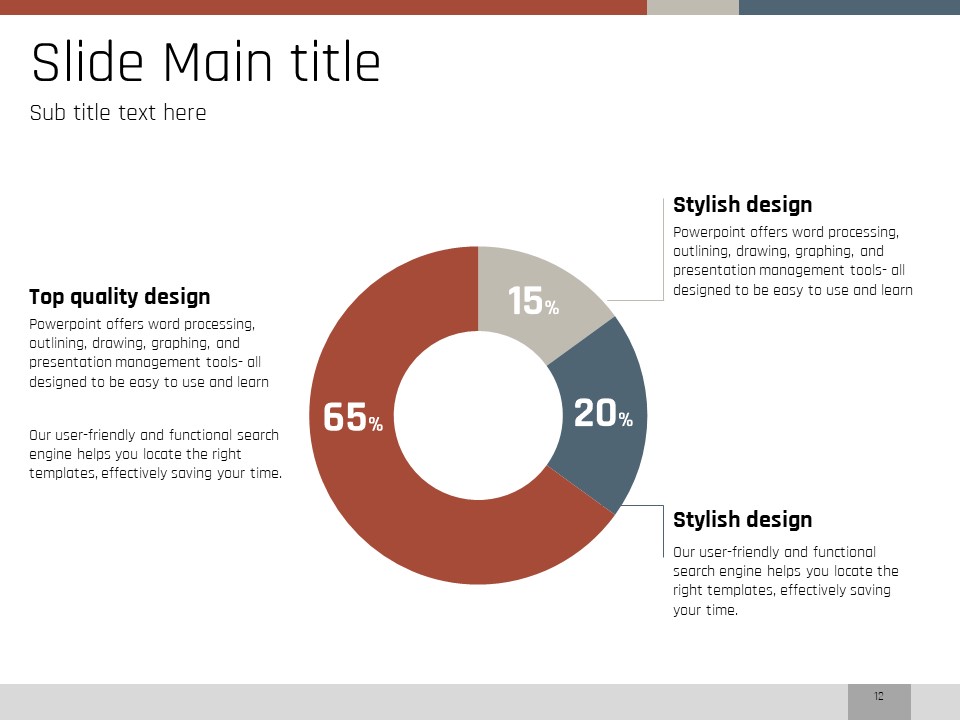 Slide Main title

Sub title text here

Top quality design

Powerpoint offers word processing, outlining, drawing, graphing, and presentation management tools- all designed to be easy to use and learn

Our user-friendly and functional search engine helps you locate the right templates, effectively saving your time.

65%

15%

20%

Stylish design

Powerpoint offers word processing, outlining, drawing, graphing, and presentation management tools- all designed to be easy to use and learn

Stylish design

Our user-friendly and functional search engine helps you locate the right templates, effectively saving your time.

12